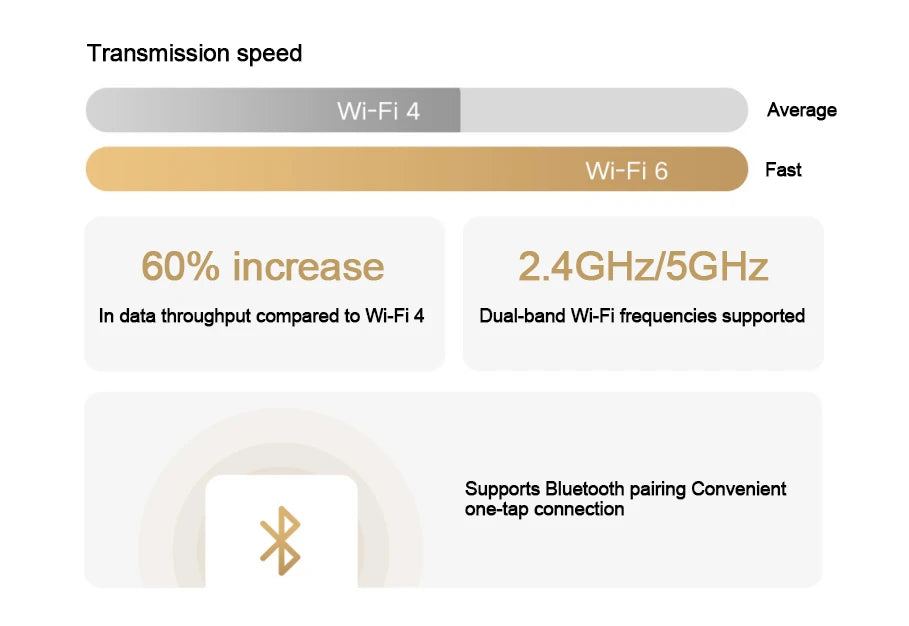 Transmission speed

Wi-Fi 4

Average

Wi-Fi 6

Fast

60% increase

In data throughput compared to Wi-Fi 4

2.4GHz/5GHz

Dual-band Wi-Fi frequencies supported

Supports Bluetooth pairing Convenient one-tap connection